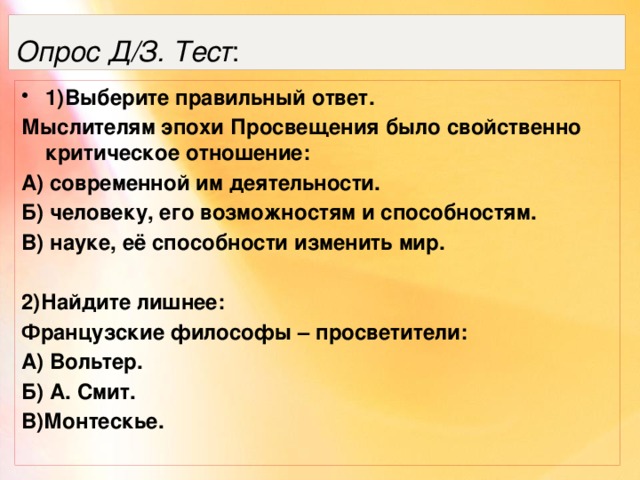 Опрос Д/З. Тест:

• 1)Выберите правильный ответ.

Мыслителям эпохи Просвещения было свойственно критическое отношение:

А) современной им деятельности.

Б) человеку, его возможностям и способностям.

В) науке, её способности изменить мир.

2)Найдите лишнее:

Французские философы – просветители:

А) Вольтер.

Б) А. Смит.

В)Монтескье.